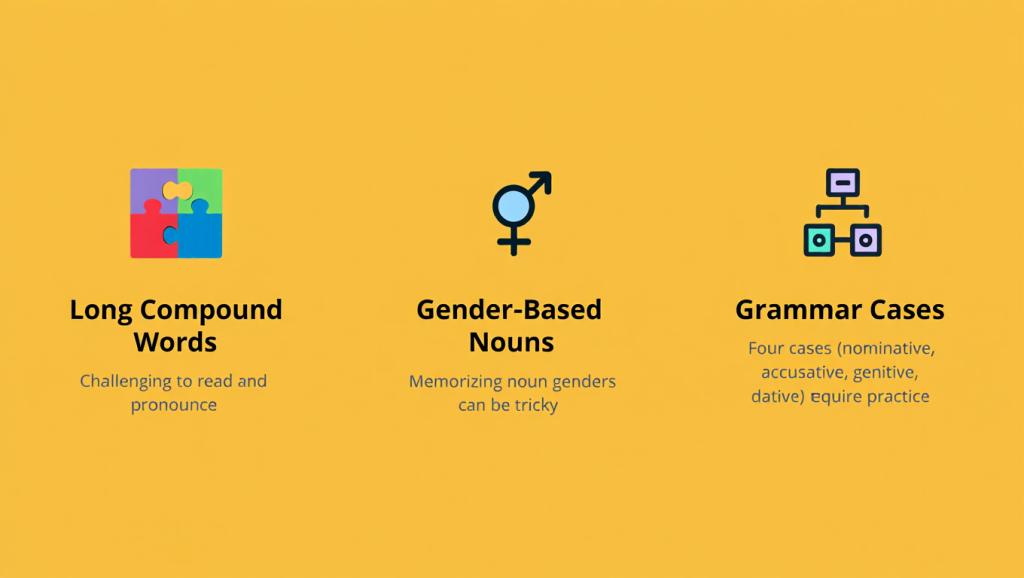 Long Compound Words

Challenging to read and pronounce

Gender-Based Nouns

Memorizing noun genders can be tricky

Grammar Cases

Four cases (nominative, accusative, genitive, dative) equire practice